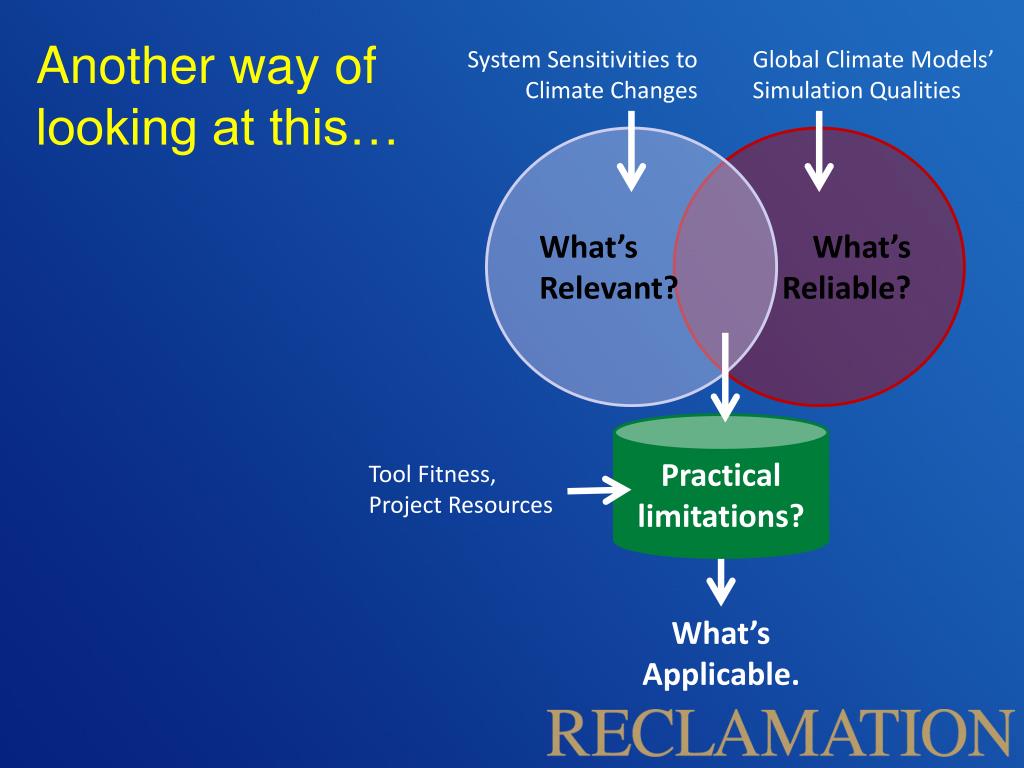 Another way of looking at this…

System Sensitivities to Climate Changes

Global Climate Models' Simulation Qualities

What's Relevant?

What's Reliable?

Tool Fitness, Project Resources

Practical limitations?

What's Applicable.

RECLAMATION